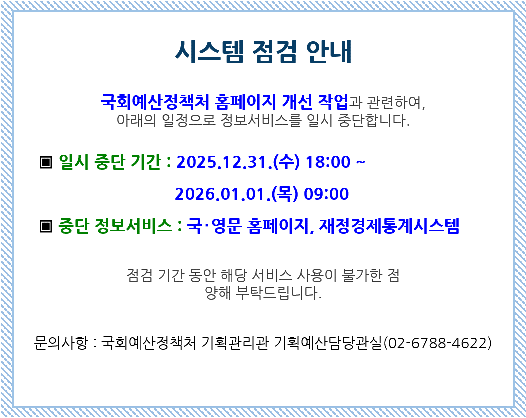 시스템 점검 안내

국회예산정책처 홈페이지 개선 작업과 관련하여,
아래의 일정으로 정보서비스를 일시 중단합니다.

▣ 일시 중단 기간 : 2025.12.31.(수) 18:00 ~
2026.01.01.(목) 09:00

▣ 중단 정보서비스 : 국·영문 홈페이지, 재정경제통계시스템

점검 기간 동안 해당 서비스 사용이 불가한 점
양해 부탁드립니다.

문의사항 : 국회예산정책처 기획관리관 기획예산담당관실(02-6788-4622)